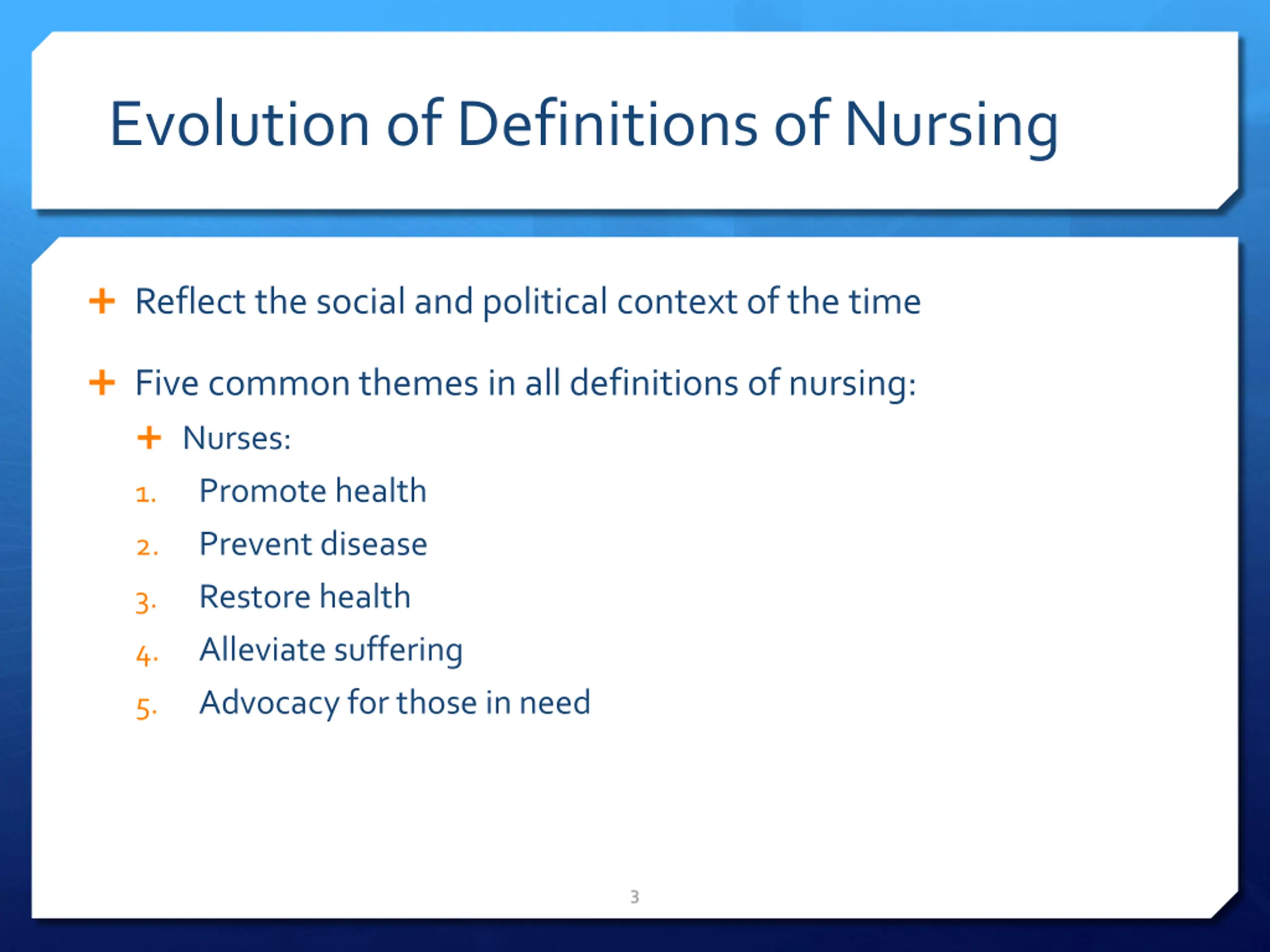 Evolution of Definitions of Nursing

+ Reflect the social and political context of the time

+ Five common themes in all definitions of nursing:
  + Nurses:
1. Promote health
2. Prevent disease
3. Restore health
4. Alleviate suffering
5. Advocacy for those in need

3